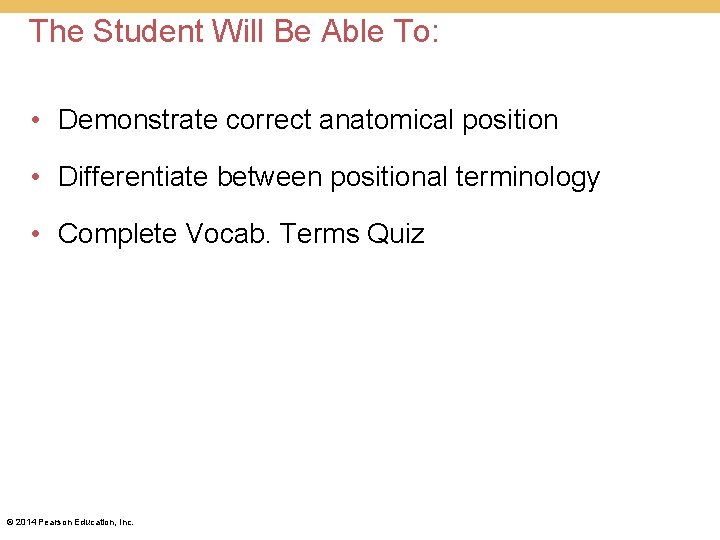 The Student Will Be Able To:

• Demonstrate correct anatomical position

• Differentiate between positional terminology

• Complete Vocab. Terms Quiz

© 2014 Pearson Education, Inc.